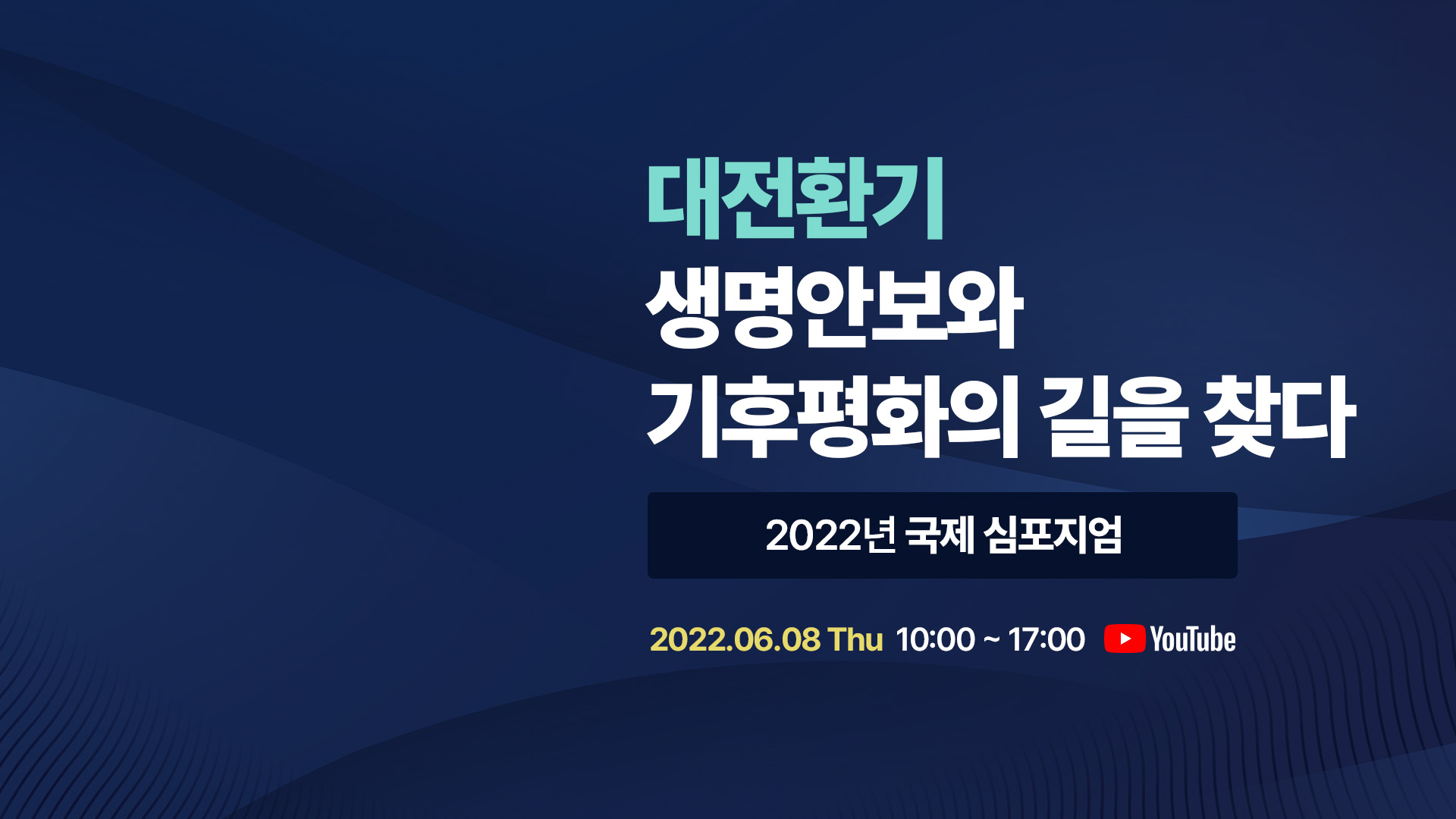 대전환기
생명안보와
기후평화의 길을 찾다

2022년 국제 심포지엄

2022.06.08 Thu 10:00 ~ 17:00 YouTube